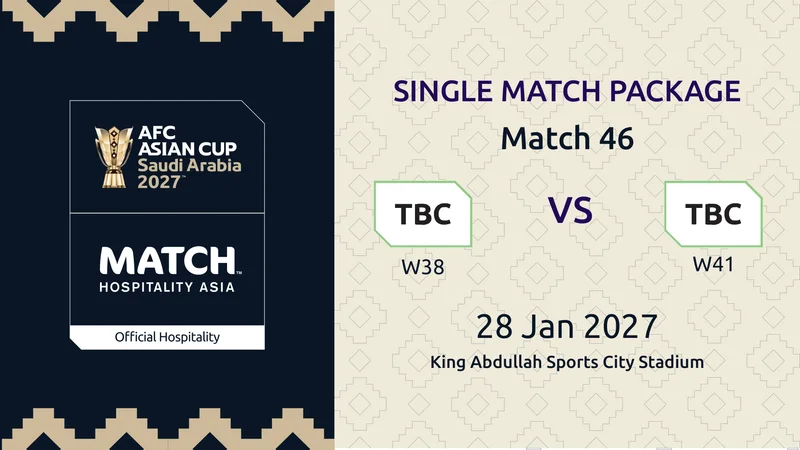 AFC
ASIAN CUP
Saudi Arabia
2027™

MATCH™
HOSPITALITY ASIA

Official Hospitality

SINGLE MATCH PACKAGE

Match 46

TBC
W38

VS

TBC
W41

28 Jan 2027

King Abdullah Sports City Stadium